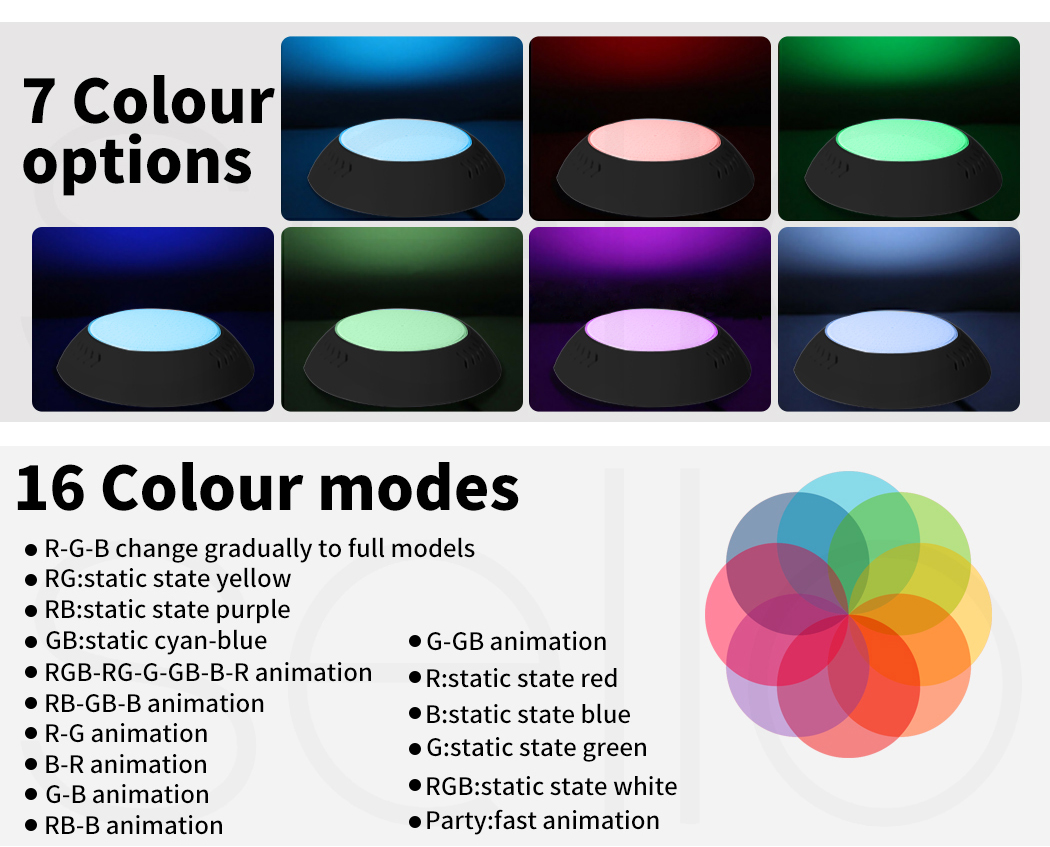 7 Colour options

16 Colour modes

● R-G-B change gradually to full models
● RG:static state yellow
● RB:static state purple
● GB:static cyan-blue
● RGB-RG-G-GB-B-R animation
● RB-GB-B animation
● R-G animation
● B-R animation
● G-B animation
● RB-B animation

● G-GB animation
● R:static state red
● B:static state blue
● G:static state green
● RGB:static state white
● Party:fast animation